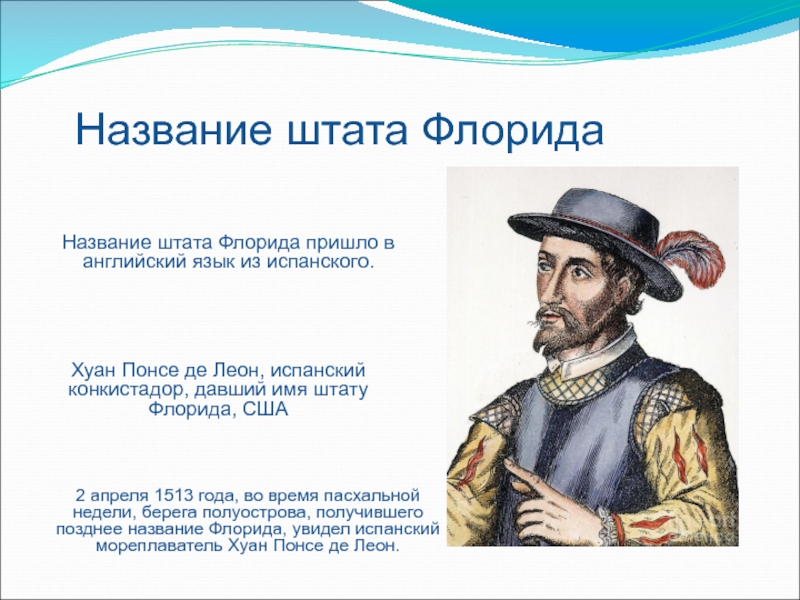 Название штата Флорида

Название штата Флорида пришло в английский язык из испанского.

Хуан Понсе де Леон, испанский конкистадор, давший имя штату Флорида, США

2 апреля 1513 года, во время пасхальной недели, берега полуострова, получившего позднее название Флорида, увидел испанский мореплаватель Хуан Понсе де Леон.